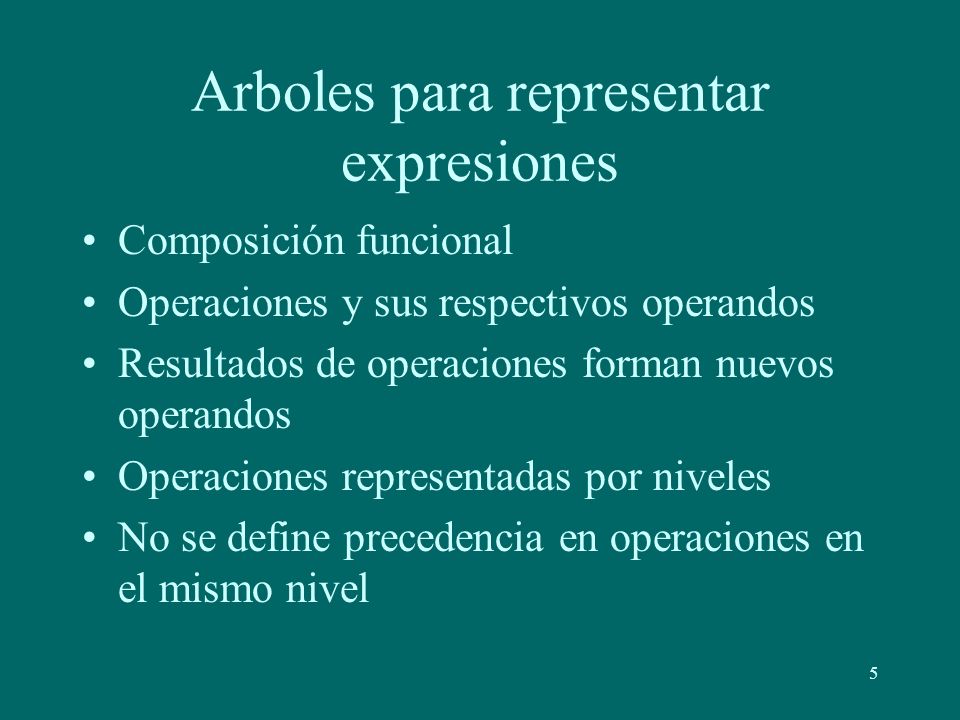 Arboles para representar expresiones

• Composición funcional
• Operaciones y sus respectivos operandos
• Resultados de operaciones forman nuevos operandos
• Operaciones representadas por niveles
• No se define precedencia en operaciones en el mismo nivel

5